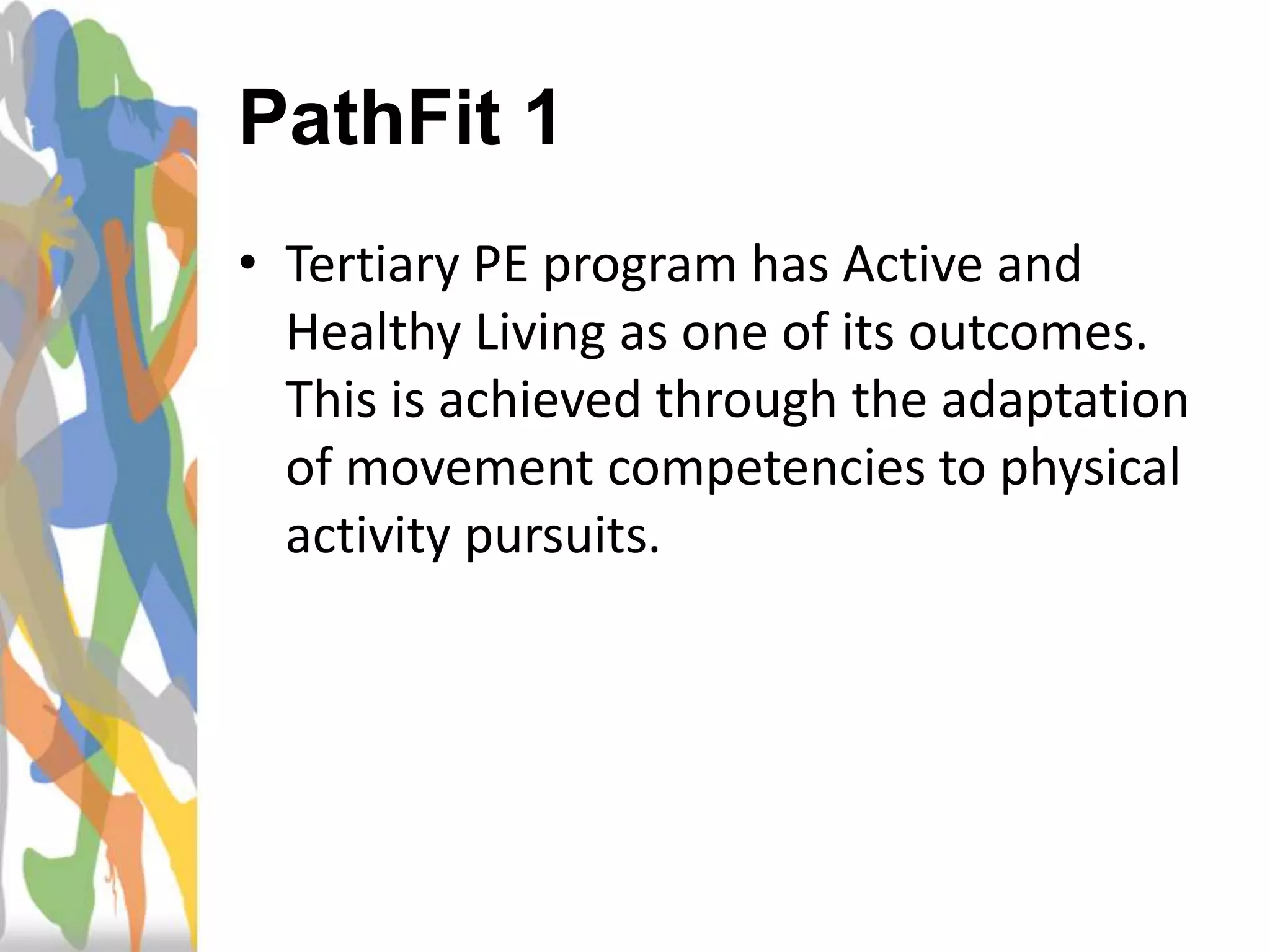 PathFit 1

• Tertiary PE program has Active and Healthy Living as one of its outcomes. This is achieved through the adaptation of movement competencies to physical activity pursuits.